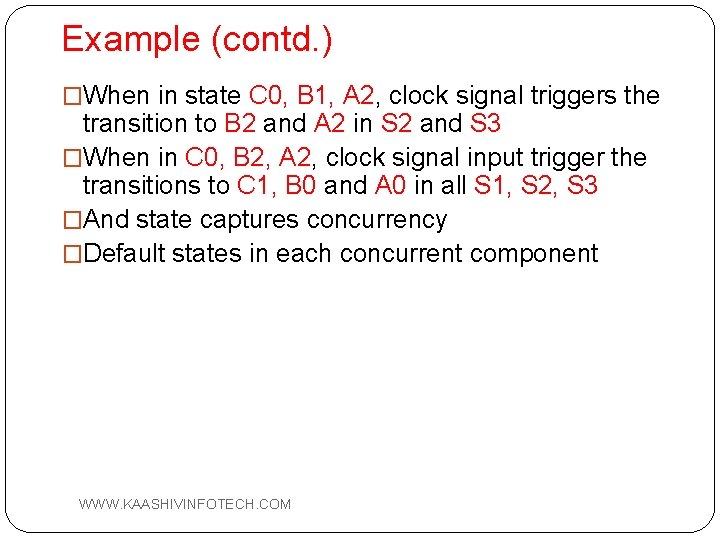 Example (contd.)

□When in state C0, B1, A2, clock signal triggers the transition to B2 and A2 in S2 and S3

□When in C0, B2, A2, clock signal input trigger the transitions to C1, B0 and A0 in all S1, S2, S3

□And state captures concurrency

□Default states in each concurrent component

WWW.KAASHIVINFOTECH.COM